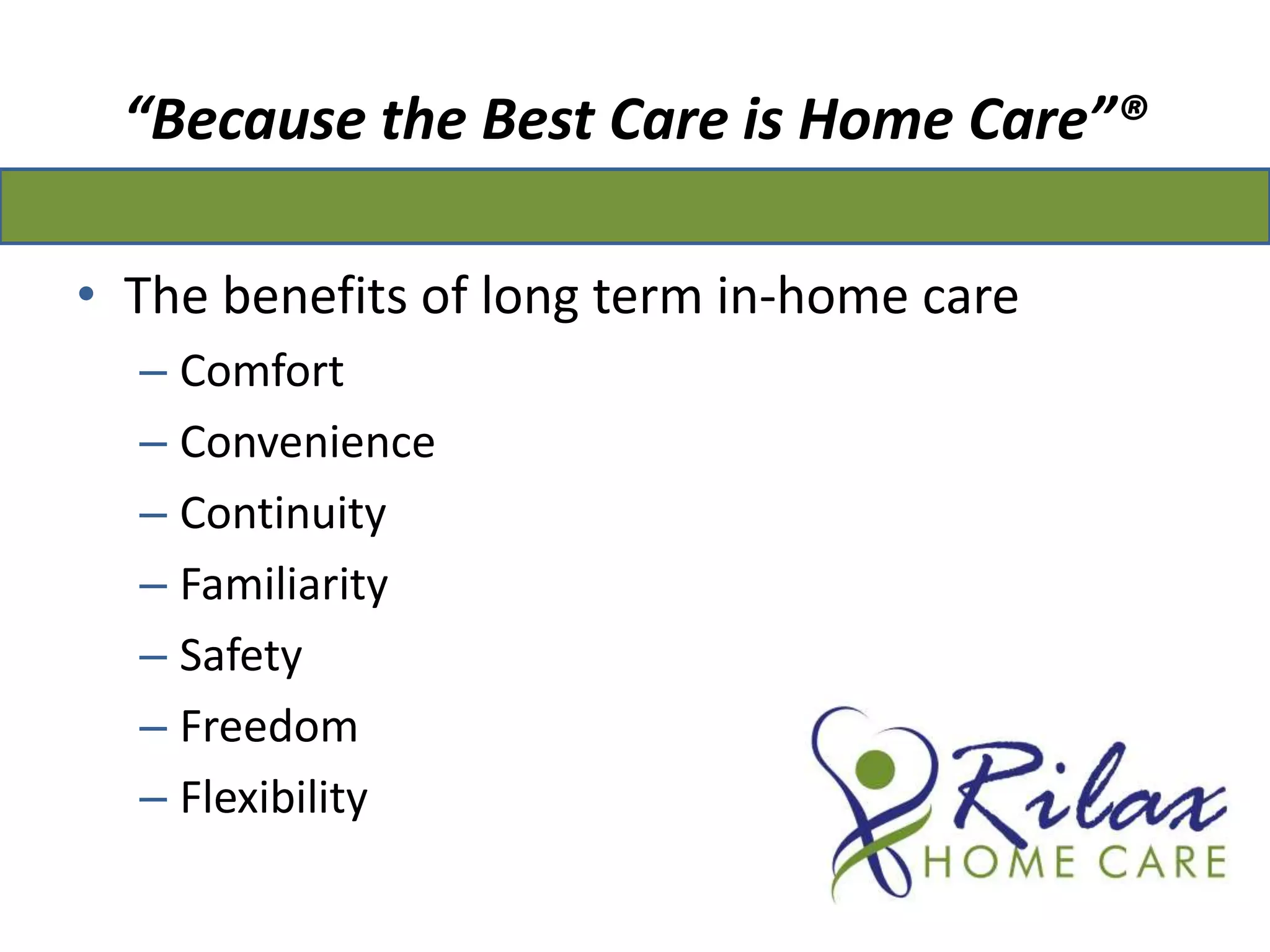 “Because the Best Care is Home Care”®

• The benefits of long term in-home care
  – Comfort
  – Convenience
  – Continuity
  – Familiarity
  – Safety
  – Freedom
  – Flexibility

Rilax
HOME CARE